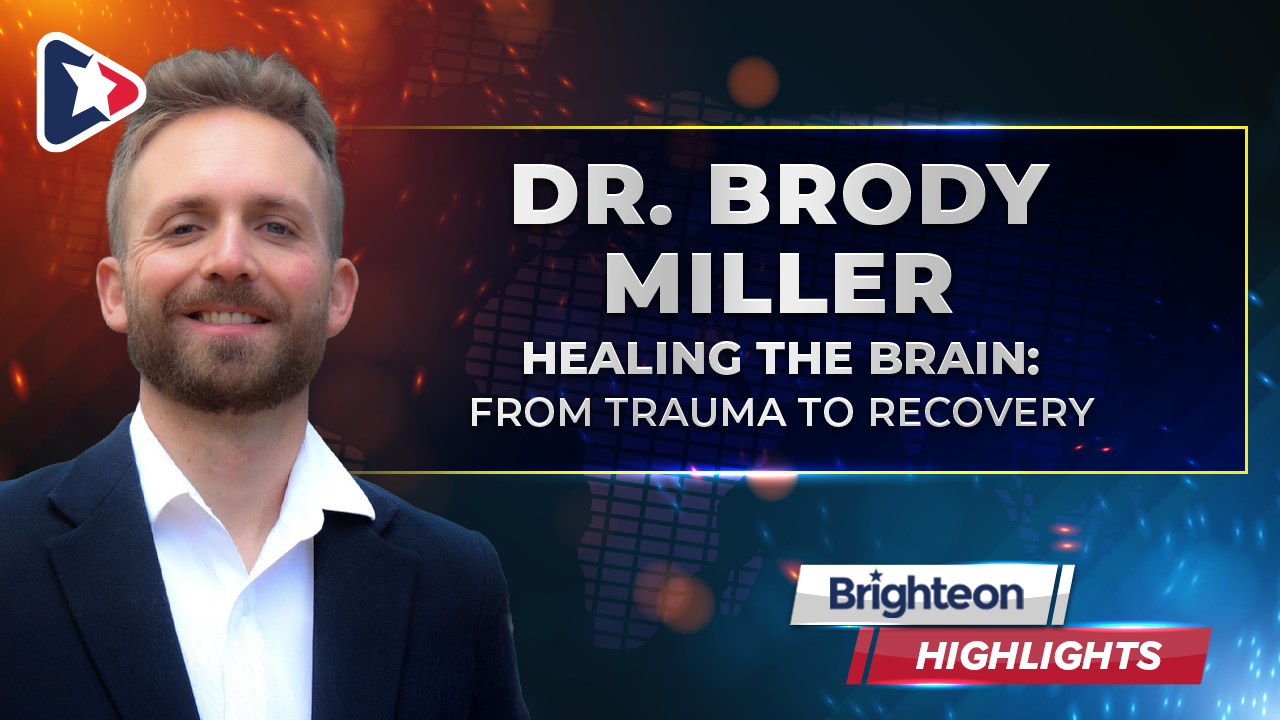 DR. BRODY MILLER
HEALING THE BRAIN:
FROM TRAUMA TO RECOVERY

Brighteon
HIGHLIGHTS